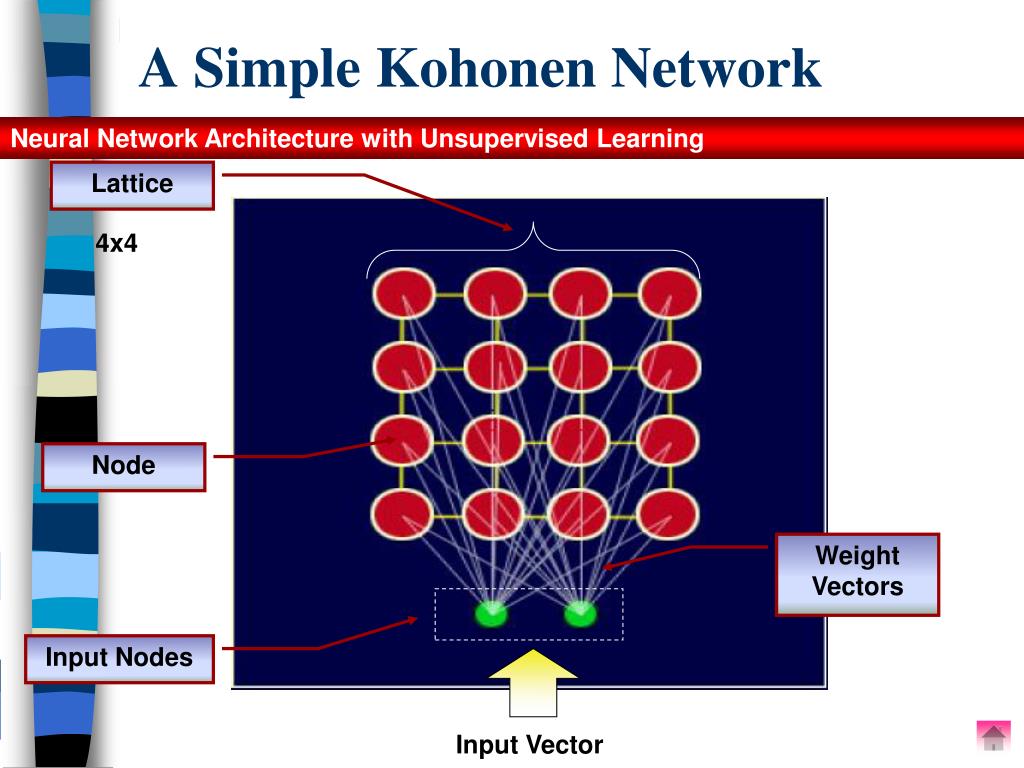 A Simple Kohonen Network

Neural Network Architecture with Unsupervised Learning

Lattice

4x4

Node

Weight Vectors

Input Nodes

Input Vector